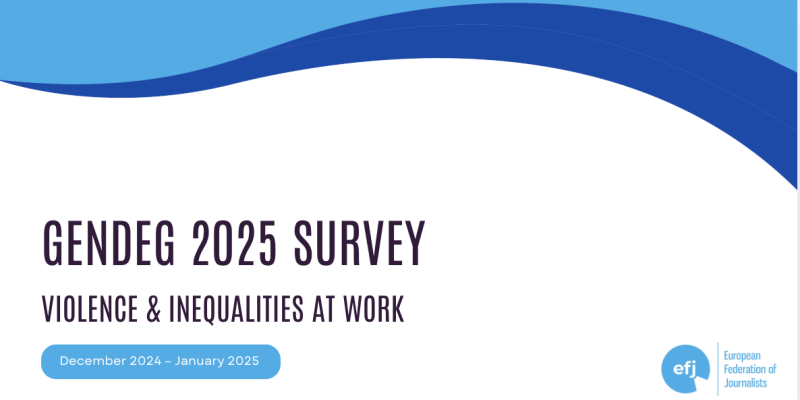 GENDEG 2025 SURVEY

VIOLENCE & INEQUALITIES AT WORK

December 2024 – January 2025

efj

European Federation of Journalists